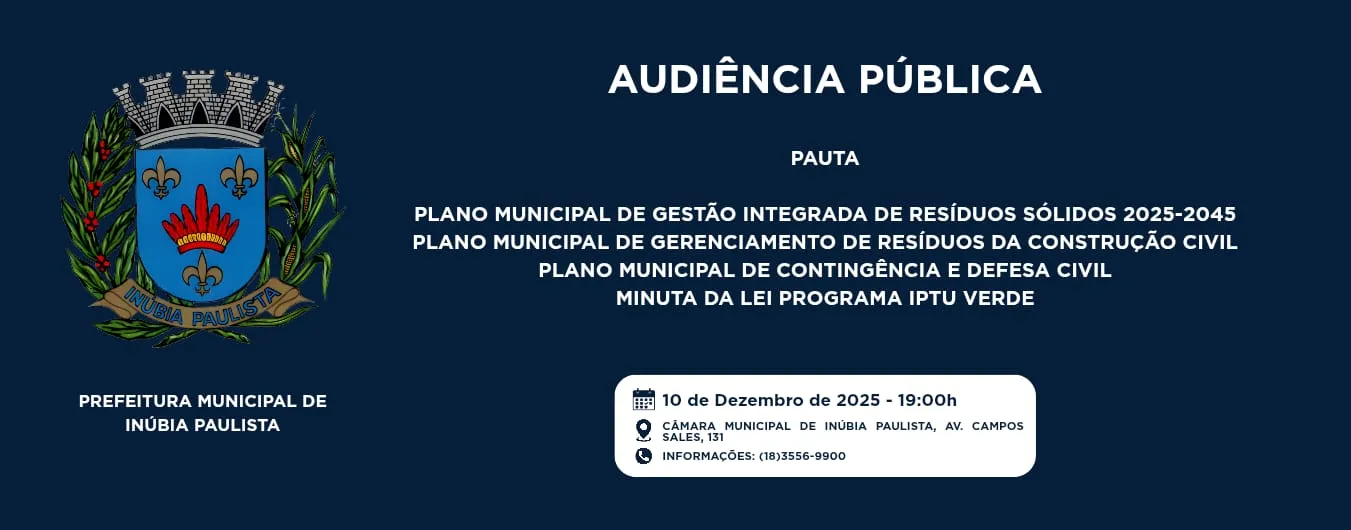 INÚBIA PAULISTA

PREFEITURA MUNICIPAL DE INÚBIA PAULISTA

AUDIÊNCIA PÚBLICA

PAUTA

PLANO MUNICIPAL DE GESTÃO INTEGRADA DE RESÍDUOS SÓLIDOS 2025-2045
PLANO MUNICIPAL DE GERENCIAMENTO DE RESÍDUOS DA CONSTRUÇÃO CIVIL
PLANO MUNICIPAL DE CONTINGÊNCIA E DEFESA CIVIL
MINUTA DA LEI PROGRAMA IPTU VERDE

10 de Dezembro de 2025 - 19:00h
CÂMARA MUNICIPAL DE INÚBIA PAULISTA, AV. CAMPOS SALES, 131
INFORMAÇÕES: (18)3556-9900